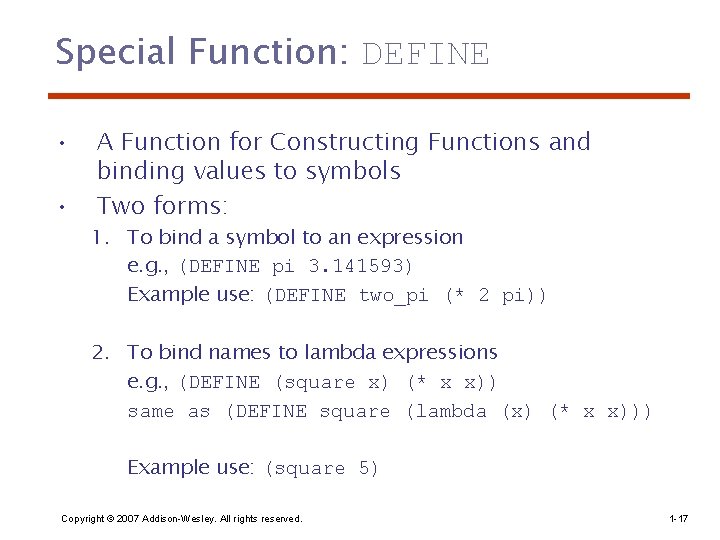 Special Function: DEFINE

• A Function for Constructing Functions and binding values to symbols
• Two forms:
1. To bind a symbol to an expression
e.g., (DEFINE pi 3.141593)
Example use: (DEFINE two_pi (* 2 pi))

2. To bind names to lambda expressions
e.g., (DEFINE (square x) (* x x))
same as (DEFINE square (lambda (x) (* x x)))

Example use: (square 5)

Copyright © 2007 Addison-Wesley. All rights reserved.

1-17